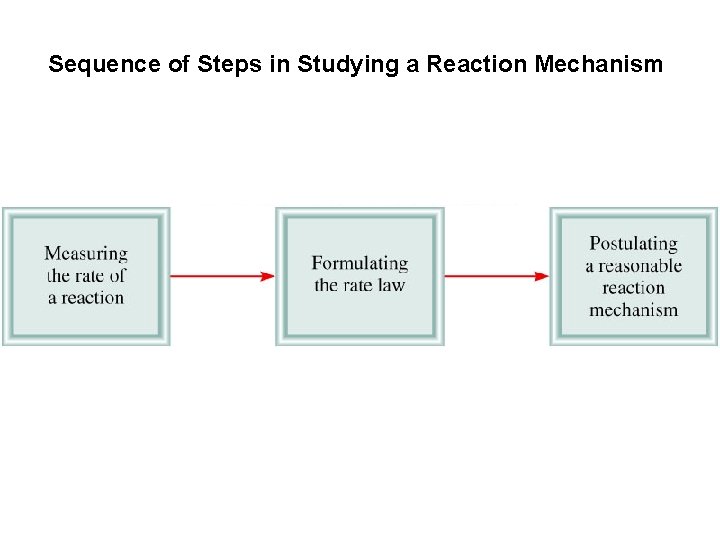 Sequence of Steps in Studying a Reaction Mechanism

Measuring the rate of a reaction

Formulating the rate law

Postulating a reasonable reaction mechanism